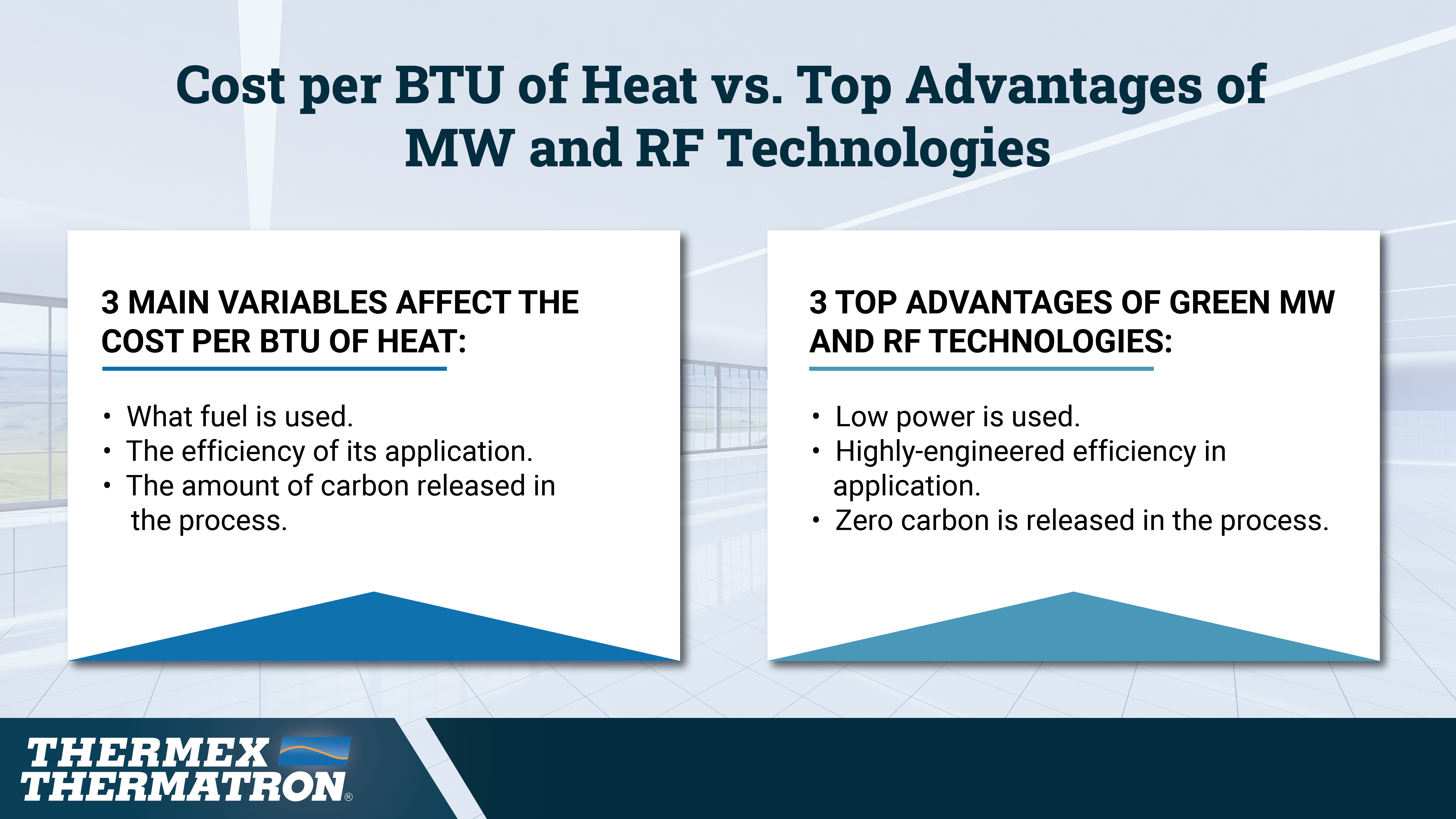 Cost per BTU of Heat vs. Top Advantages of MW and RF Technologies

3 MAIN VARIABLES AFFECT THE COST PER BTU OF HEAT:

• What fuel is used.
• The efficiency of its application.
• The amount of carbon released in the process.

3 TOP ADVANTAGES OF GREEN MW AND RF TECHNOLOGIES:

• Low power is used.
• Highly-engineered efficiency in application.
• Zero carbon is released in the process.

THERMEX THERMATRON®